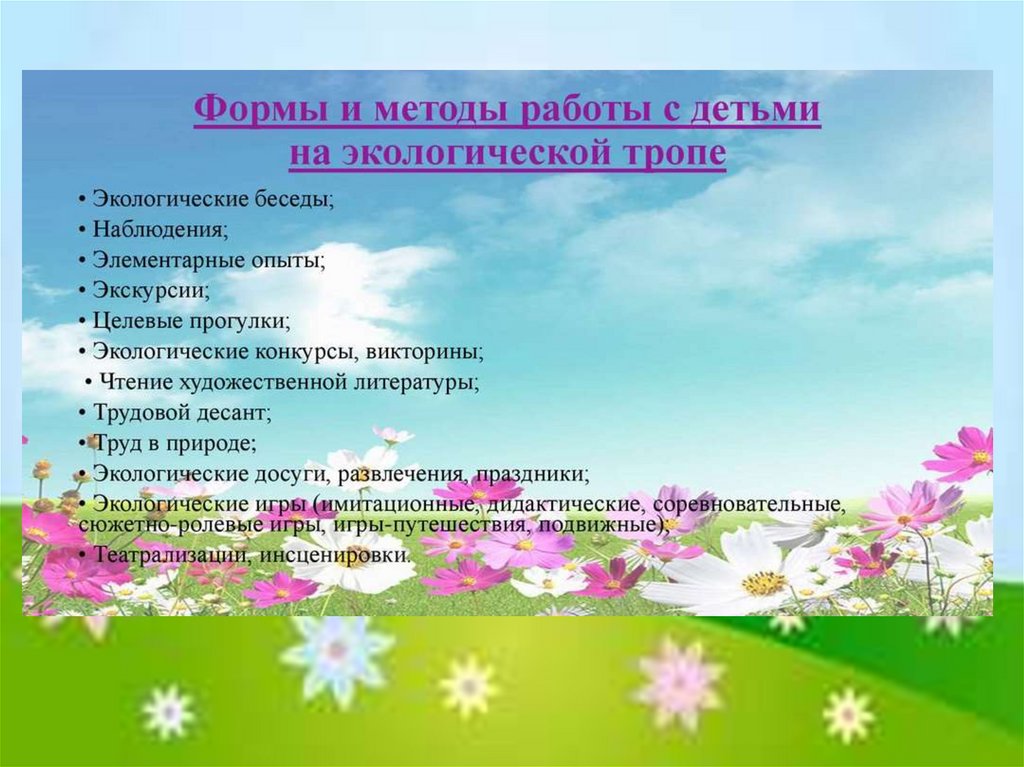 Формы и методы работы с детьми на экологической тропе

• Экологические беседы;
• Наблюдения;
• Элементарные опыты;
• Экскурсии;
• Целевые прогулки;
• Экологические конкурсы, викторины;
• Чтение художественной литературы;
• Трудовой десант;
• Труд в природе;
• Экологические досуги, развлечения, праздники;
• Экологические игры (имитационные, дидактические, соревновательные, сюжетно-ролевые игры, игры-путешествия, подвижные);
• Театрализации, инсценировки.